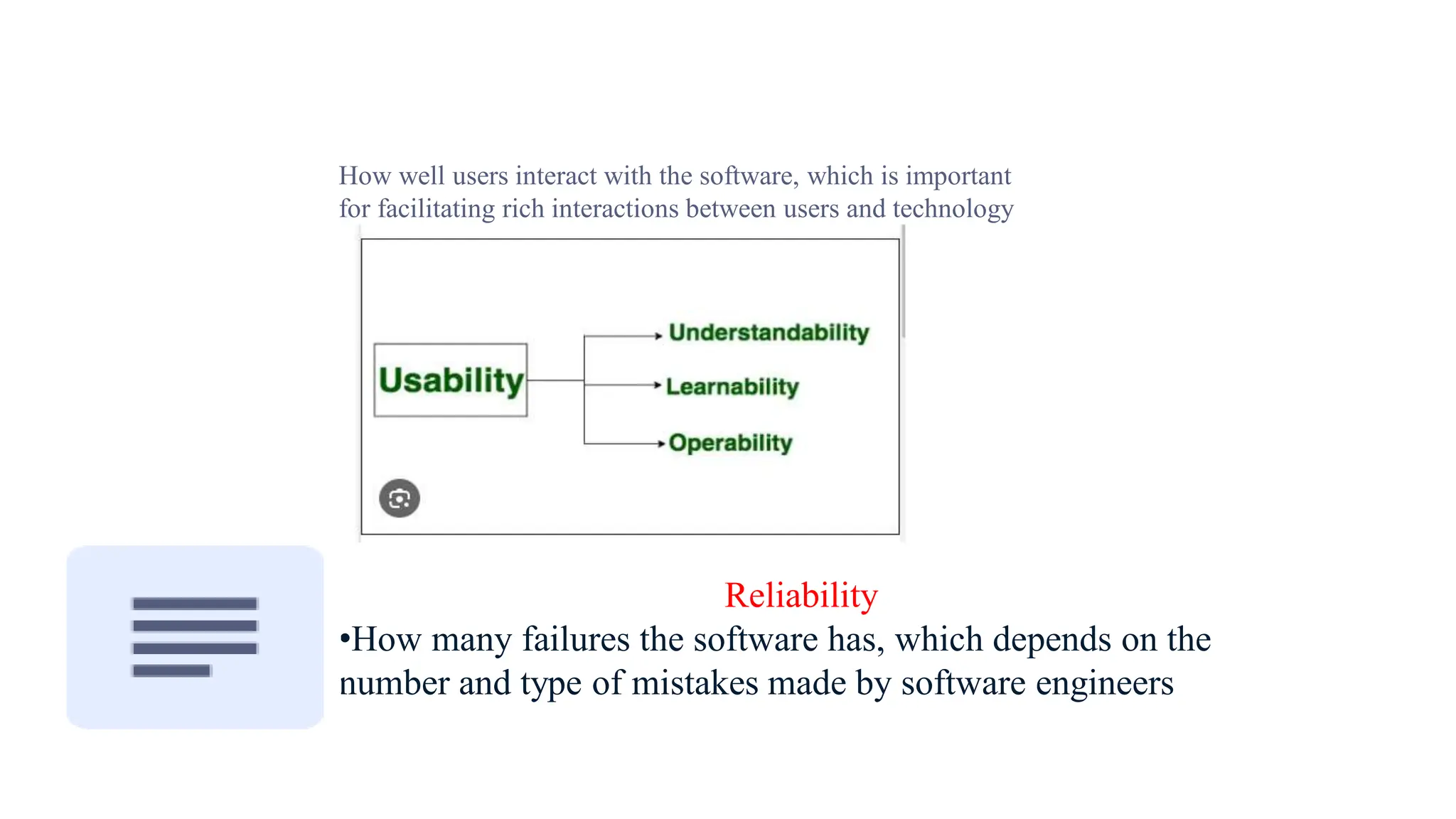 How well users interact with the software, which is important for facilitating rich interactions between users and technology

Usability

Understandability

Learnability

Operability

Reliability

•How many failures the software has, which depends on the number and type of mistakes made by software engineers